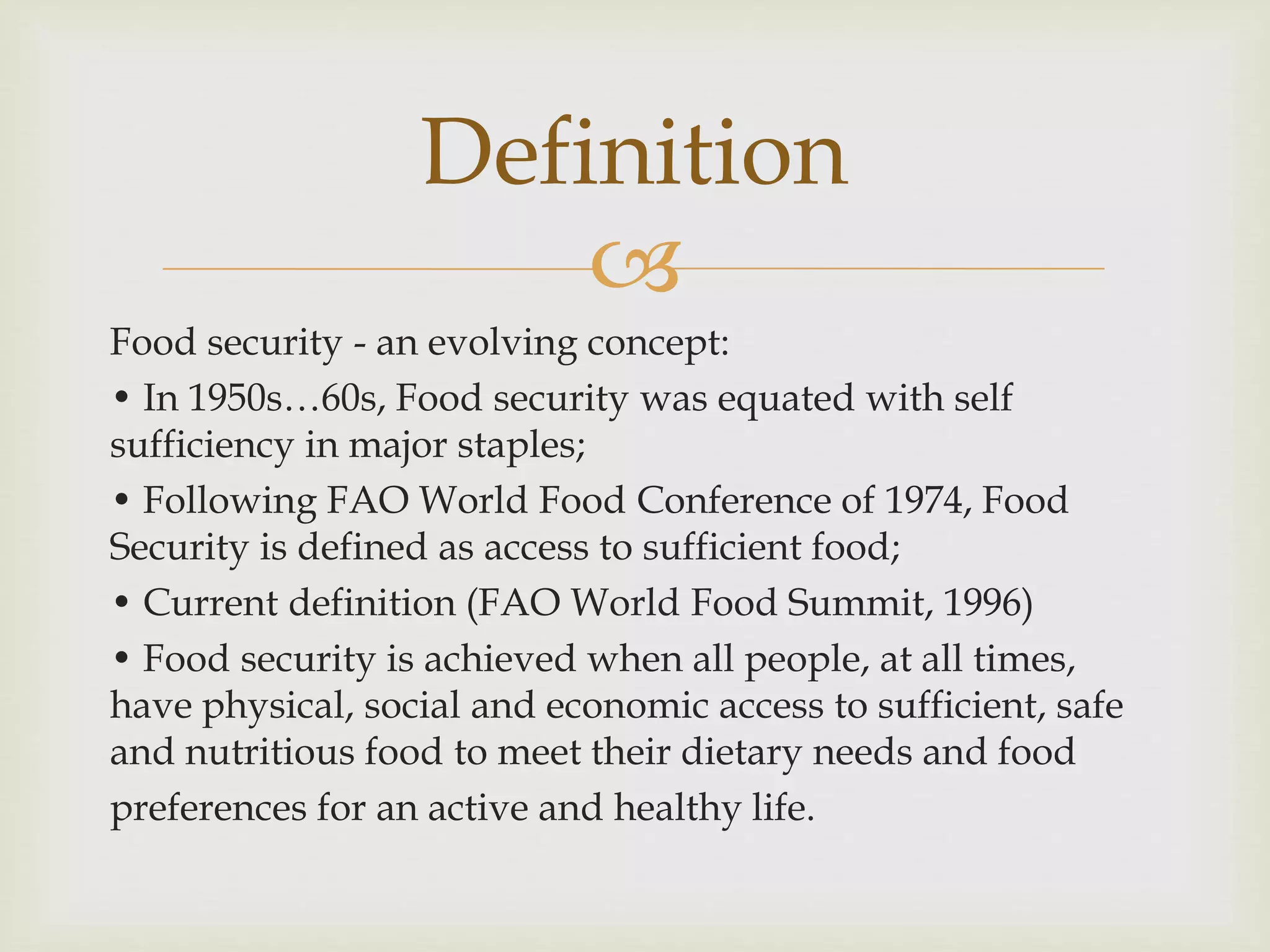 Definition

Food security - an evolving concept:

• In 1950s…60s, Food security was equated with self sufficiency in major staples;

• Following FAO World Food Conference of 1974, Food Security is defined as access to sufficient food;

• Current definition (FAO World Food Summit, 1996)

• Food security is achieved when all people, at all times, have physical, social and economic access to sufficient, safe and nutritious food to meet their dietary needs and food preferences for an active and healthy life.